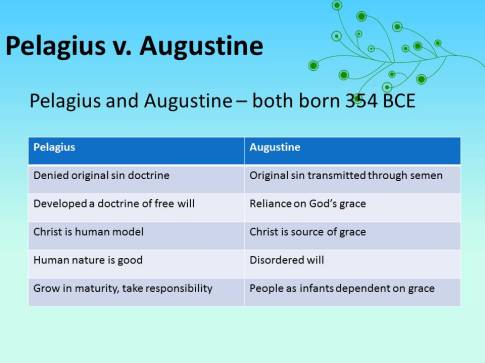 Pelagius v. Augustine

Pelagius and Augustine – both born 354 BCE

| Pelagius | Augustine |
|---|---|
| Denied original sin doctrine | Original sin transmitted through semen |
| Developed a doctrine of free will | Reliance on God's grace |
| Christ is human model | Christ is source of grace |
| Human nature is good | Disordered will |
| Grow in maturity, take responsibility | People as infants dependent on grace |